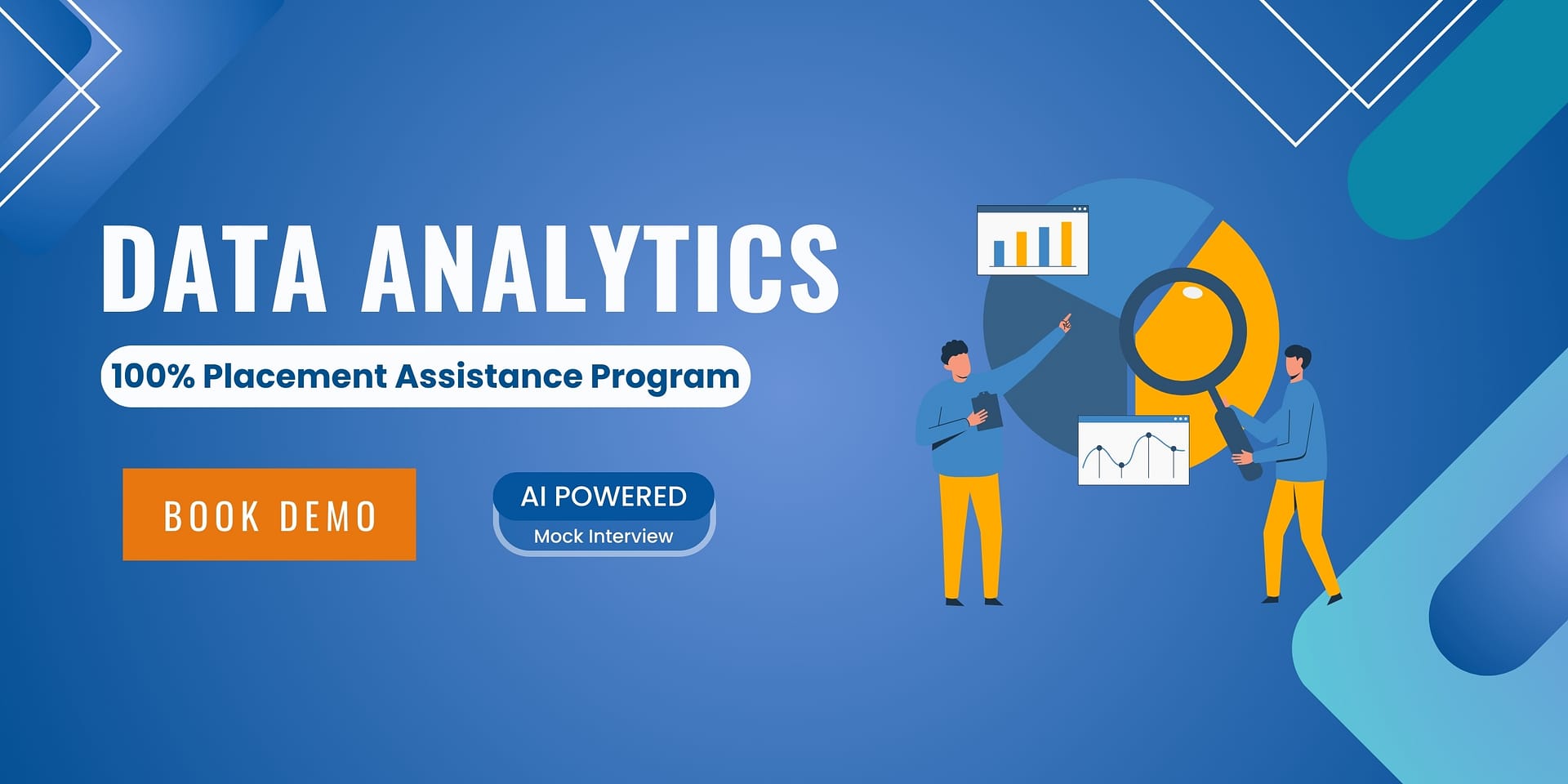 DATA ANALYTICS

100% Placement Assistance Program

BOOK DEMO

AI POWERED
Mock Interview